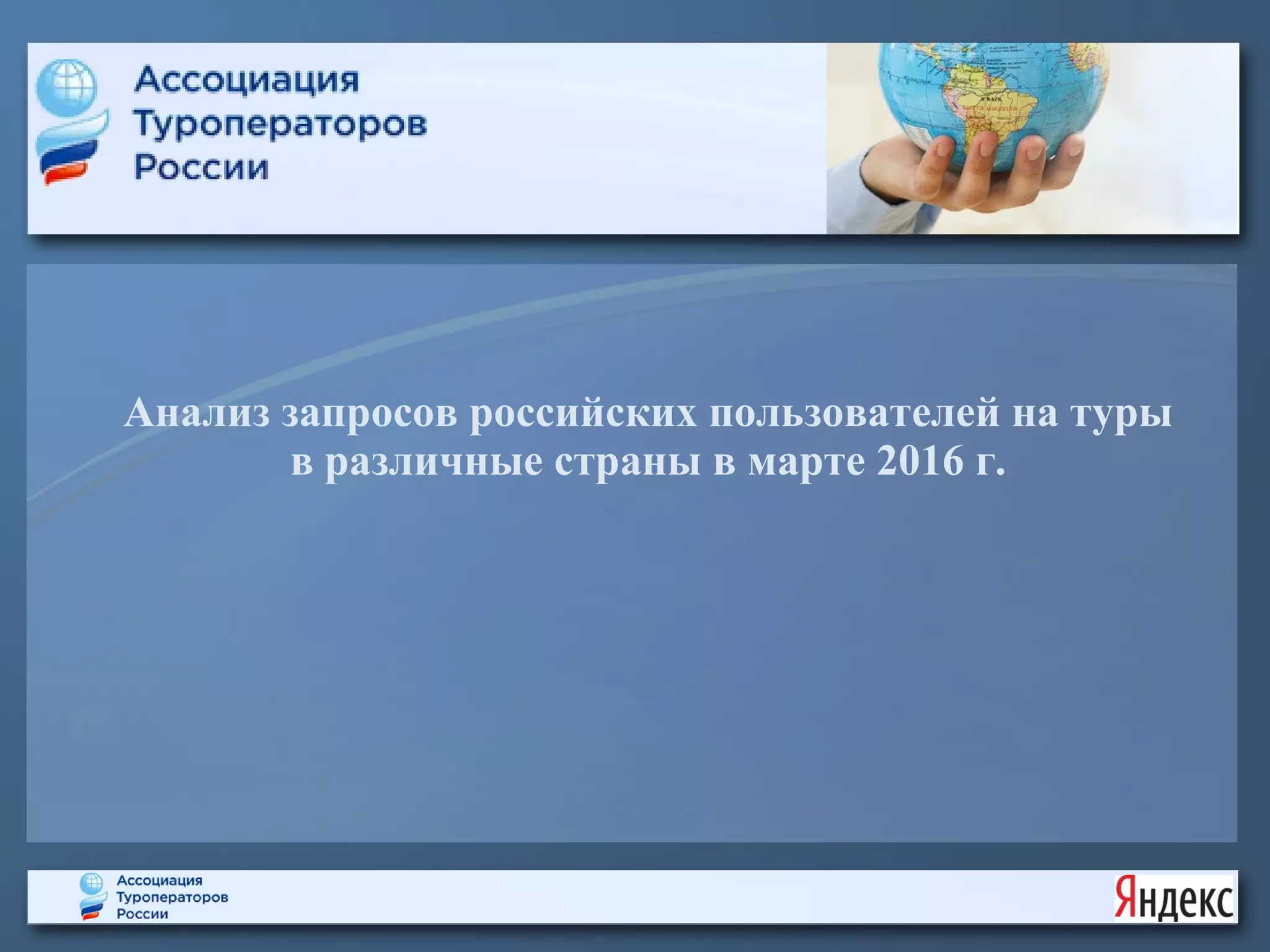 Ассоциация Туроператоров России

Анализ запросов российских пользователей на туры в различные страны в марте 2016 г.

Ассоциация Туроператоров России

Яндекс